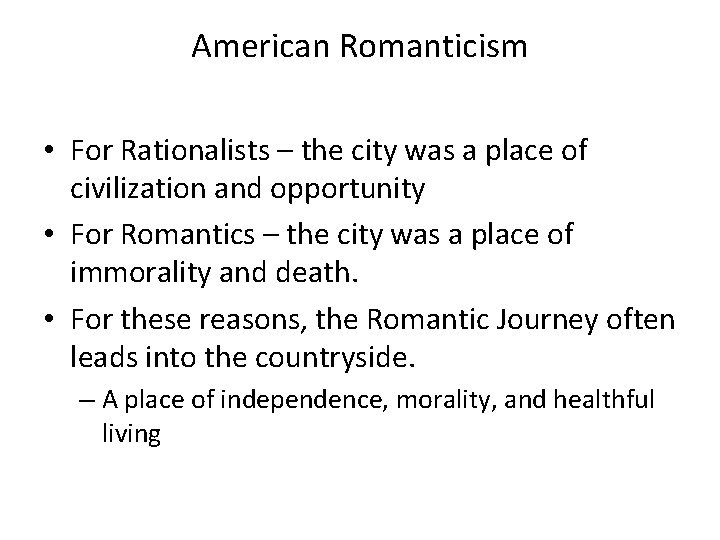 American Romanticism

• For Rationalists – the city was a place of civilization and opportunity
• For Romantics – the city was a place of immorality and death.
• For these reasons, the Romantic Journey often leads into the countryside.
– A place of independence, morality, and healthful living